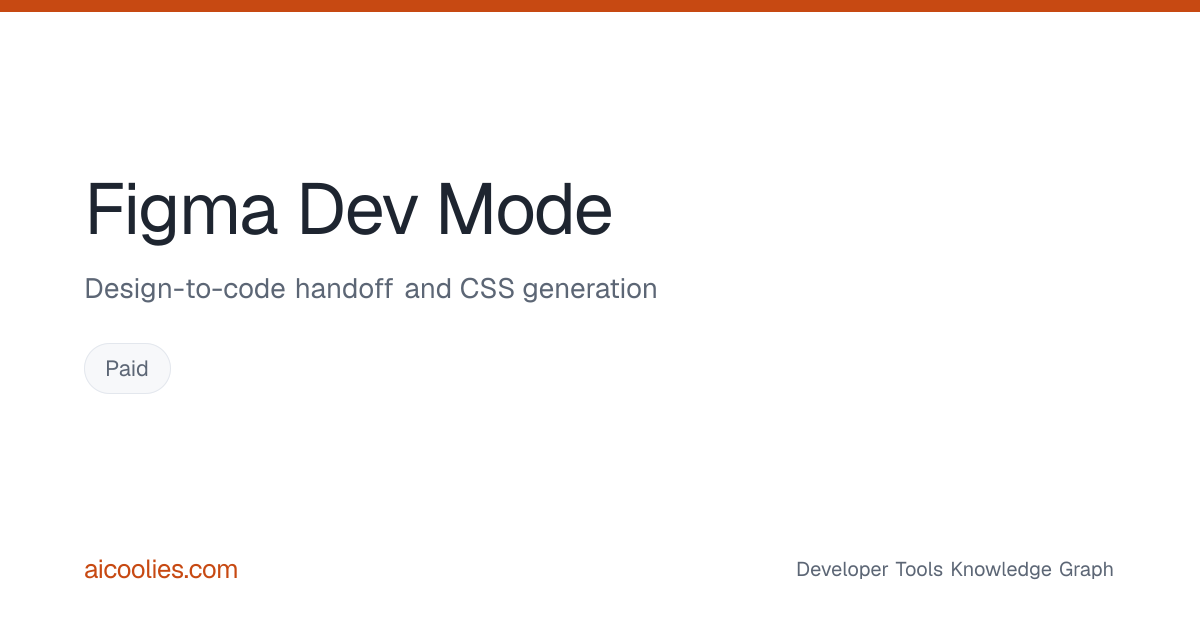 Figma Dev Mode

Design-to-code handoff and CSS generation

Paid

aicoolies.com

Developer Tools Knowledge Graph